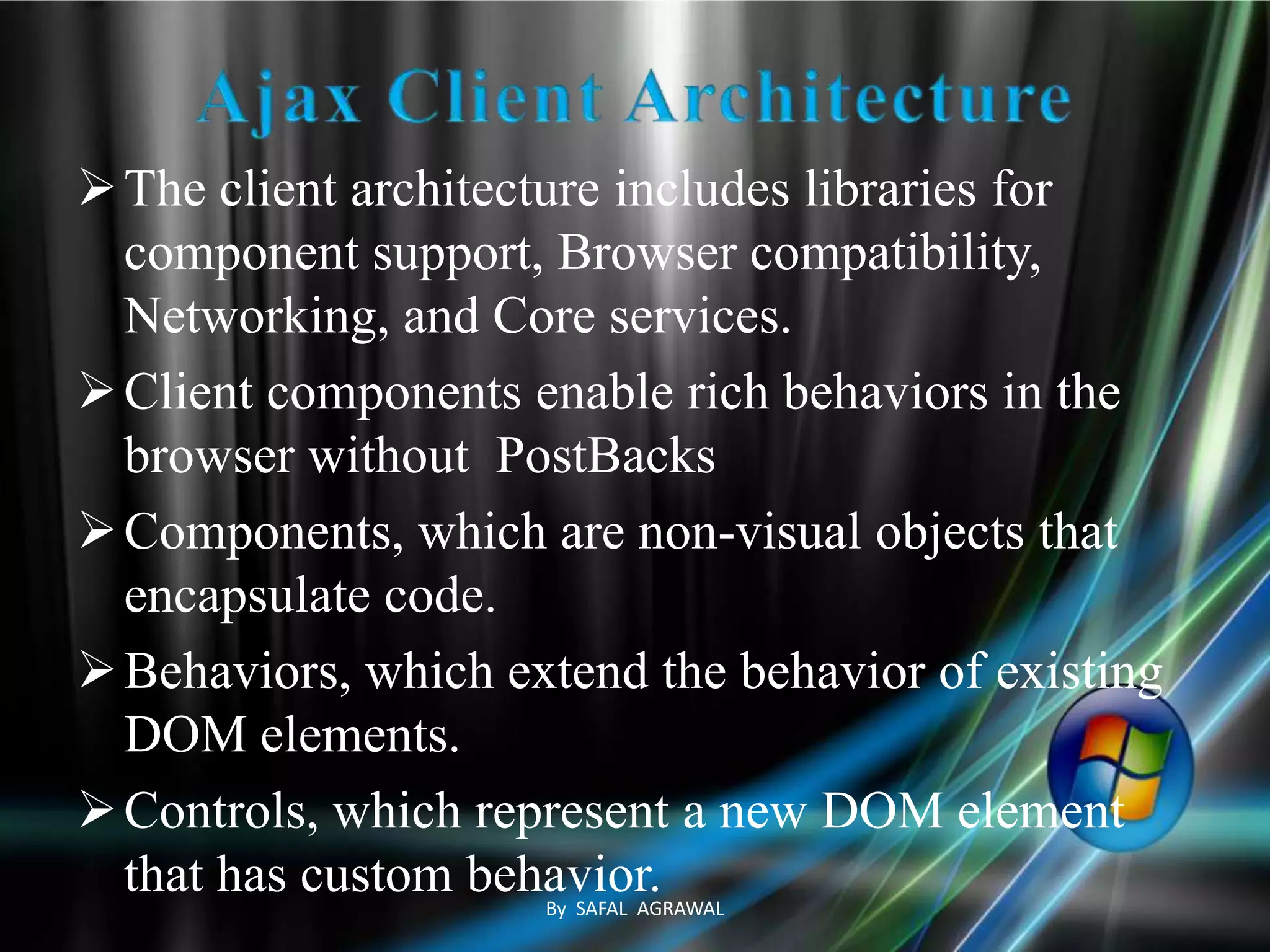 Ajax Client Architecture

➢ The client architecture includes libraries for component support, Browser compatibility, Networking, and Core services.

➢ Client components enable rich behaviors in the browser without  PostBacks

➢ Components, which are non-visual objects that encapsulate code.

➢ Behaviors, which extend the behavior of existing DOM elements.

➢ Controls, which represent a new DOM element that has custom behavior.

By SAFAL AGRAWAL